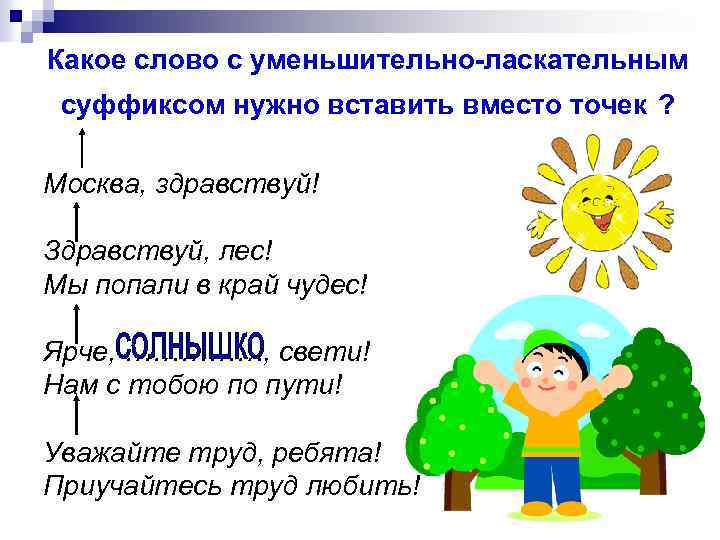 Какое слово с уменьшительно-ласкательным суффиксом нужно вставить вместо точек ?

Москва, здравствуй!

Здравствуй, лес!
Мы попали в край чудес!

Ярче, СОЛНЫШКО, свети!
Нам с тобою по пути!

Уважайте труд, ребята!
Приучайтесь труд любить!